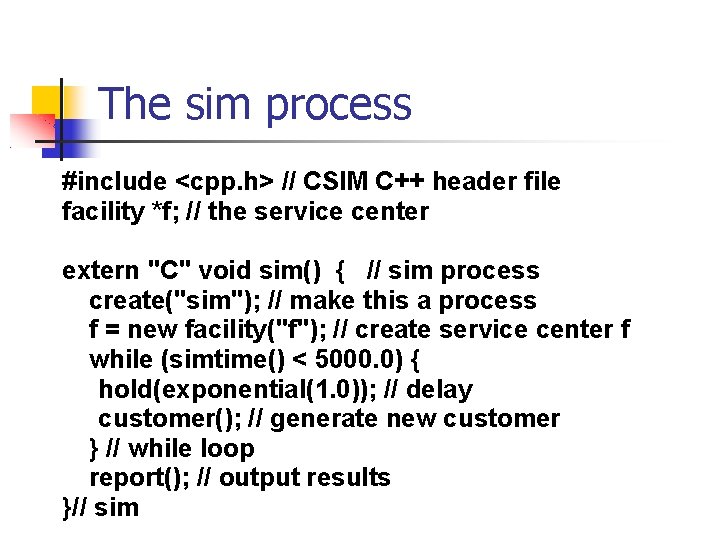 The sim process

#include <cpp.h> // CSIM C++ header file
facility *f; // the service center

extern "C" void sim() { // sim process
create("sim"); // make this a process
f = new facility("f"); // create service center f
while (simtime() < 5000.0) {
hold(exponential(1.0)); // delay
customer(); // generate new customer
} // while loop
report(); // output results
}// sim